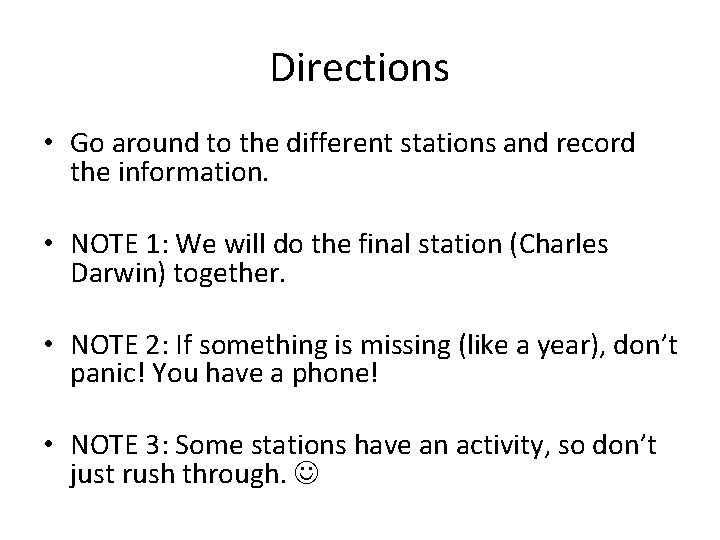 Directions

• Go around to the different stations and record the information.

• NOTE 1: We will do the final station (Charles Darwin) together.

• NOTE 2: If something is missing (like a year), don't panic! You have a phone!

• NOTE 3: Some stations have an activity, so don't just rush through. ☺